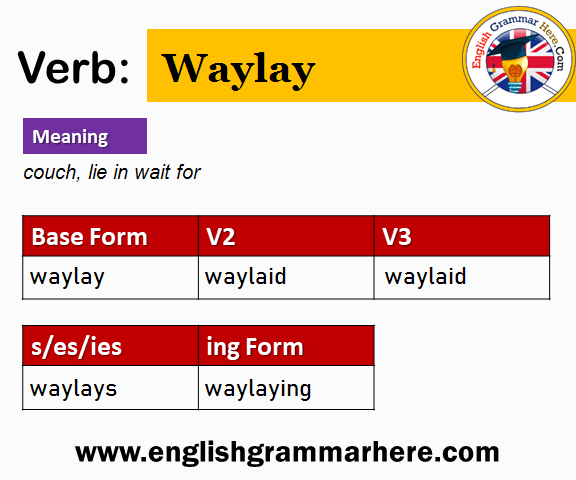 Verb: Waylay

English Grammar Here.Com

Meaning

couch, lie in wait for

| Base Form | V2 | V3 |
|---|---|---|
| waylay | waylaid | waylaid |

| s/es/ies | ing Form |
|---|---|
| waylays | waylaying |

www.englishgrammarhere.com